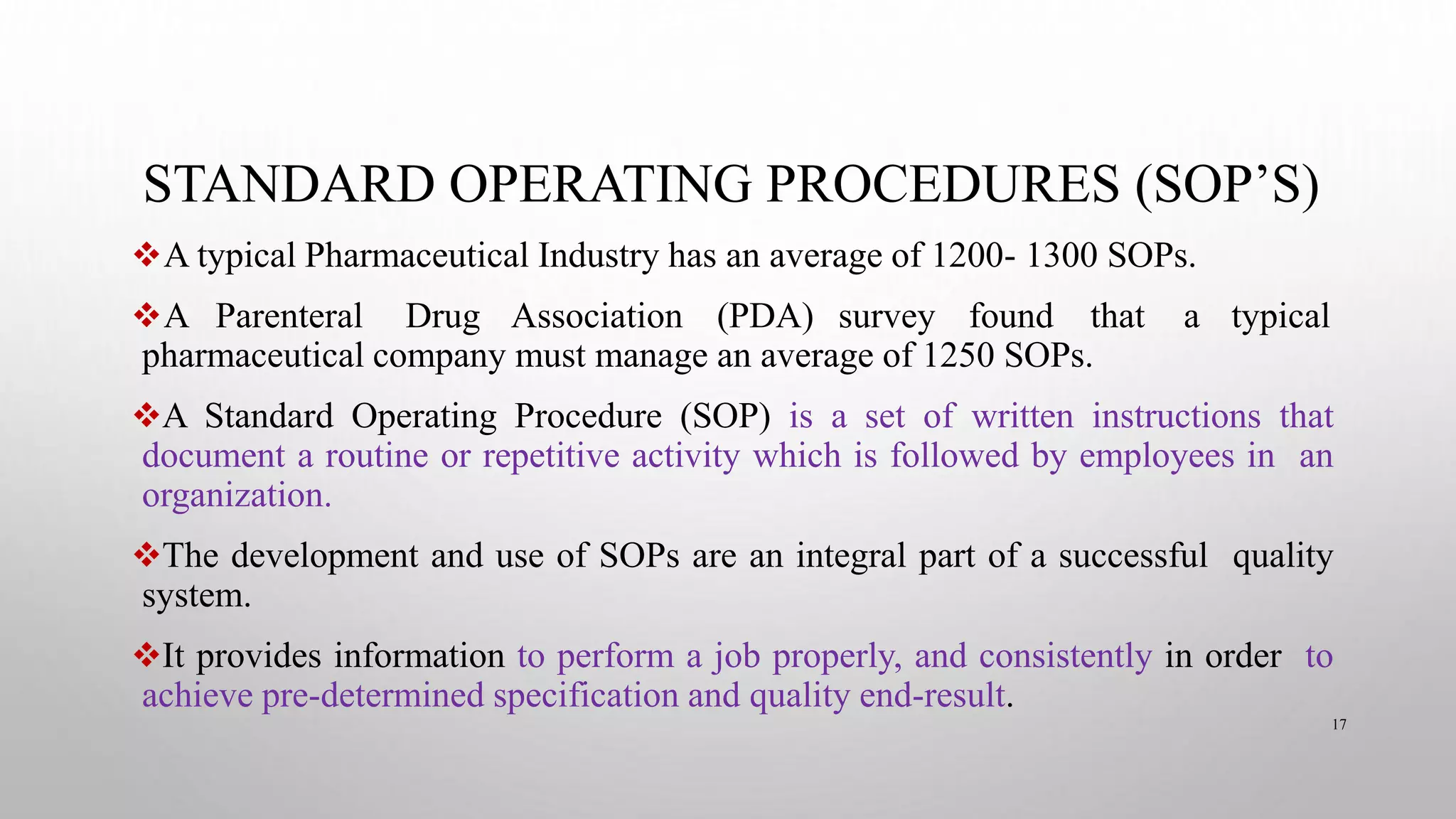 STANDARD OPERATING PROCEDURES (SOP'S)

❖A typical Pharmaceutical Industry has an average of 1200- 1300 SOPs.

❖A Parenteral Drug Association (PDA) survey found that a typical pharmaceutical company must manage an average of 1250 SOPs.

❖A Standard Operating Procedure (SOP) is a set of written instructions that document a routine or repetitive activity which is followed by employees in an organization.

❖The development and use of SOPs are an integral part of a successful quality system.

❖It provides information to perform a job properly, and consistently in order to achieve pre-determined specification and quality end-result.

17